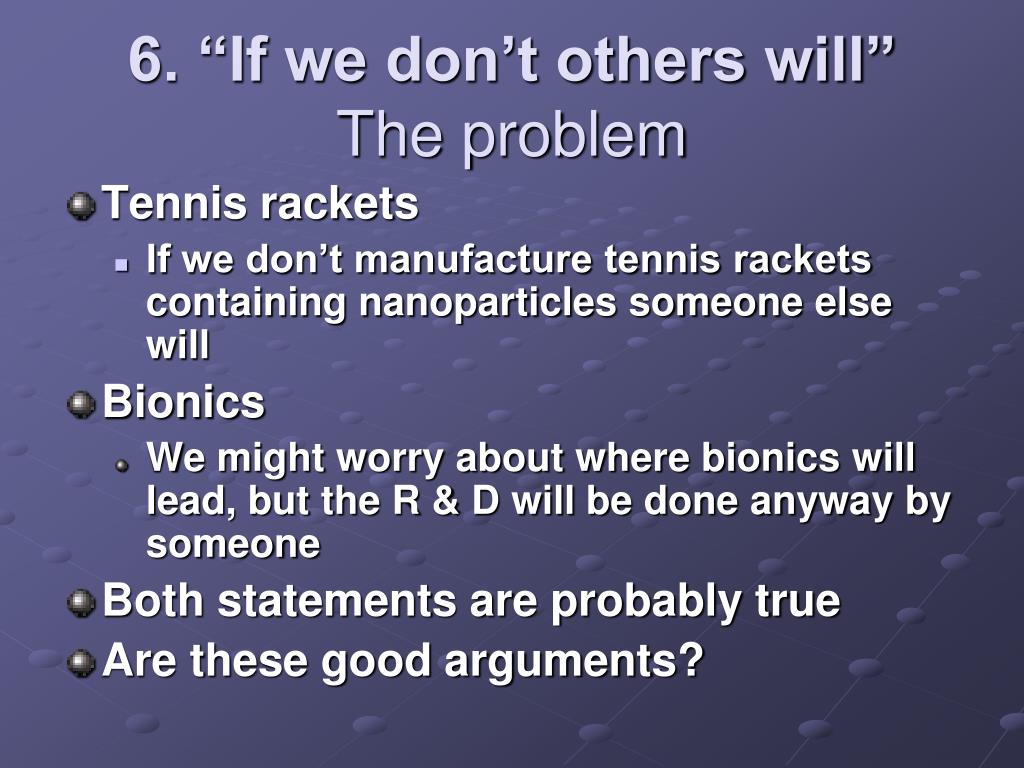 6. “If we don’t others will”
The problem

Tennis rackets
If we don’t manufacture tennis rackets containing nanoparticles someone else will

Bionics
We might worry about where bionics will lead, but the R & D will be done anyway by someone

Both statements are probably true

Are these good arguments?